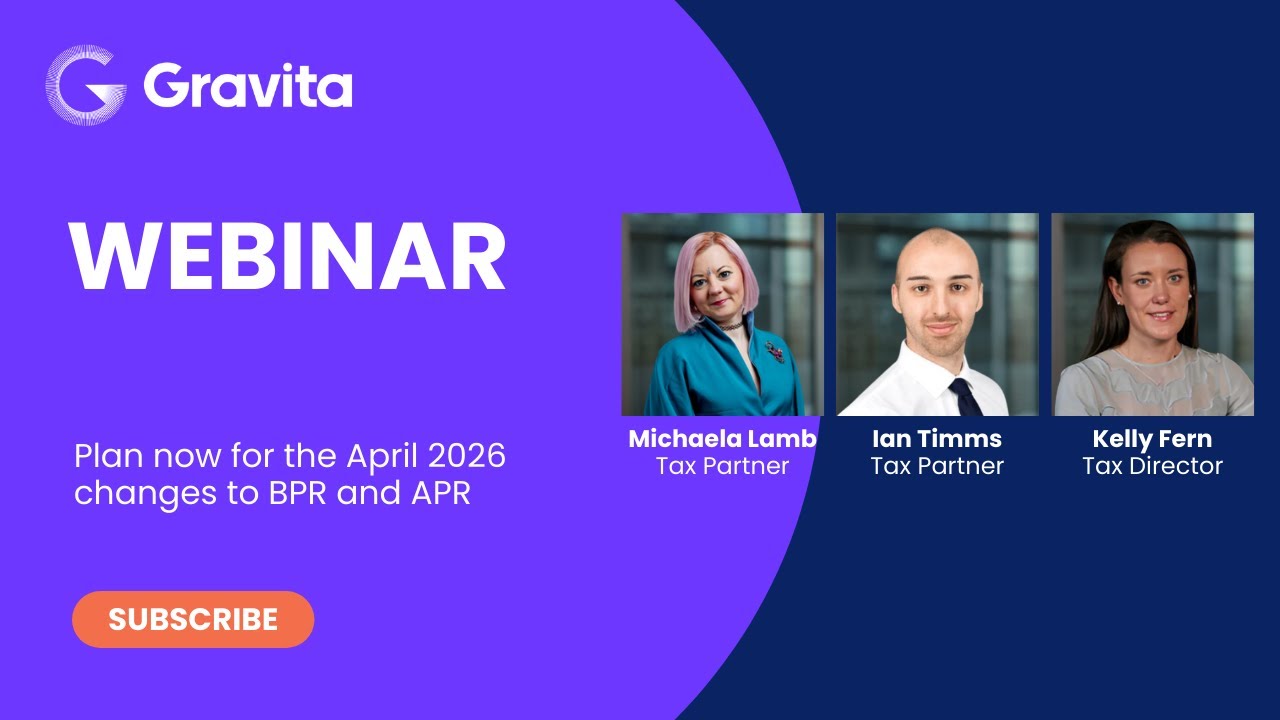 Gravita

WEBINAR

Plan now for the April 2026 changes to BPR and APR

SUBSCRIBE

Michaela Lamb
Tax Partner

Ian Timms
Tax Partner

Kelly Fern
Tax Director